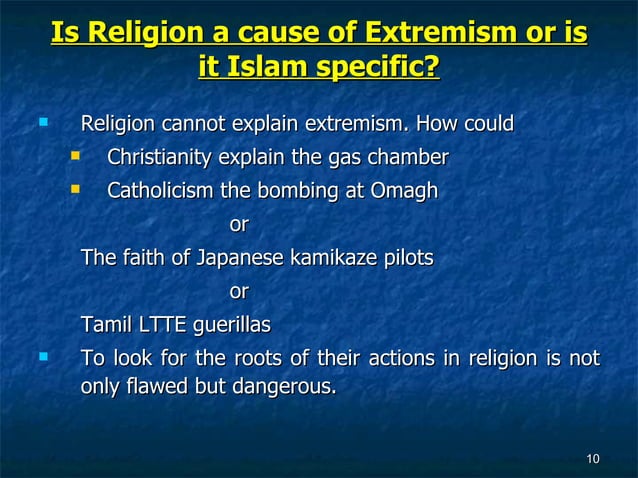 Is Religion a cause of Extremism or is it Islam specific?

Religion cannot explain extremism. How could

Christianity explain the gas chamber

Catholicism the bombing at Omagh

or

The faith of Japanese kamikaze pilots

or

Tamil LTTE guerillas

To look for the roots of their actions in religion is not only flawed but dangerous.

10